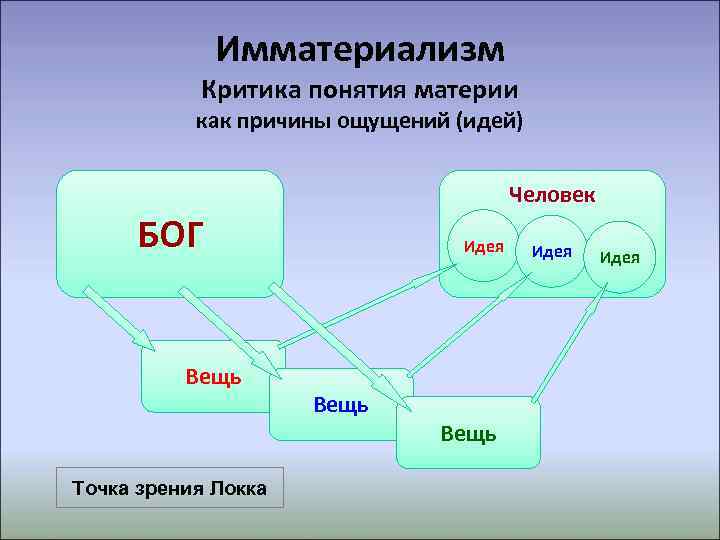 Имматериализм

Критика понятия материи как причины ощущений (идей)

БОГ

Человек

Идея

Идея

Идея

Вещь

Вещь

Вещь

Точка зрения Локка